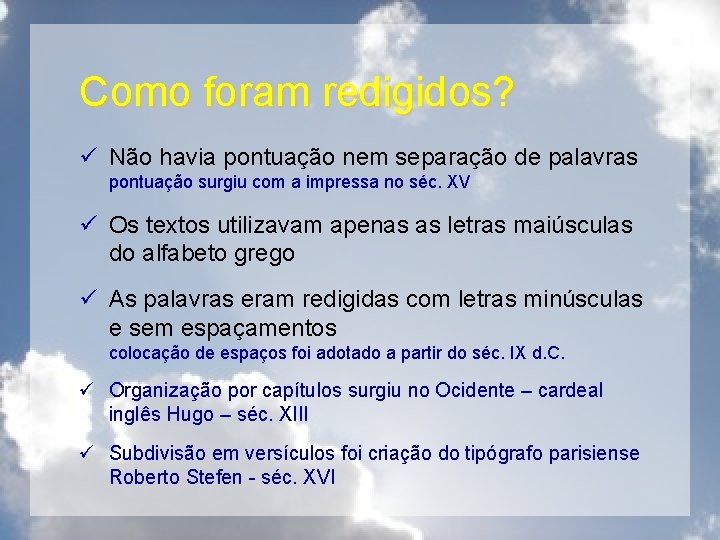 Como foram redigidos?

✓ Não havia pontuação nem separação de palavras
pontuação surgiu com a impressa no séc. XV

✓ Os textos utilizavam apenas as letras maiúsculas do alfabeto grego

✓ As palavras eram redigidas com letras minúsculas e sem espaçamentos
colocação de espaços foi adotado a partir do séc. IX d.C.

✓ Organização por capítulos surgiu no Ocidente – cardeal inglês Hugo – séc. XIII

✓ Subdivisão em versículos foi criação do tipógrafo parisiense Roberto Stefen - séc. XVI